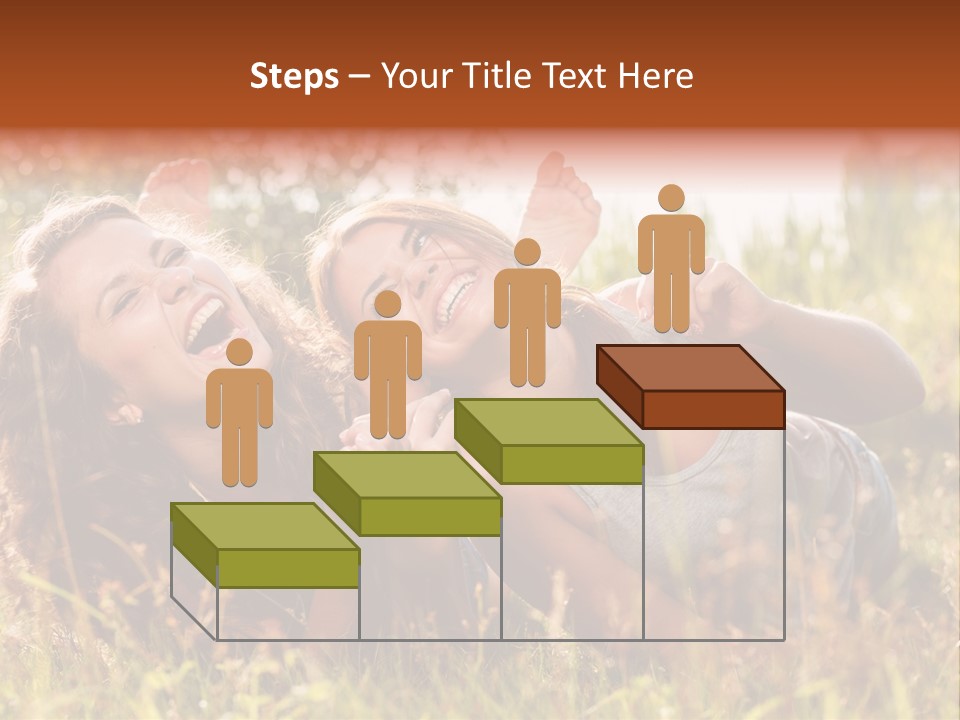 Steps – Your Title Text Here